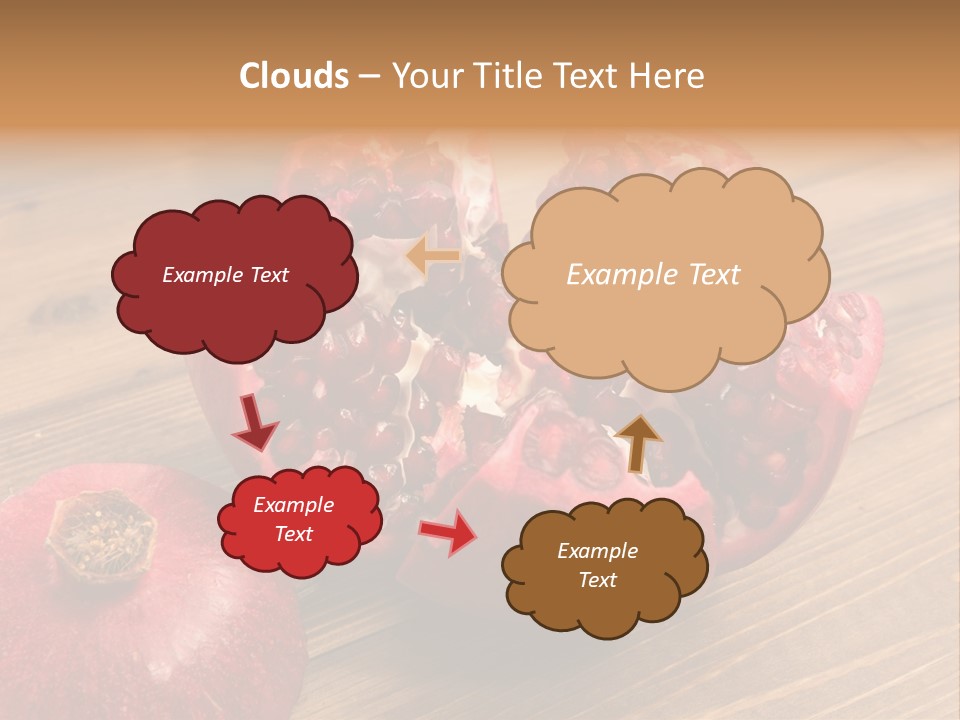 Clouds – Your Title Text Here

Example Text

Example Text

Example Text

Example Text